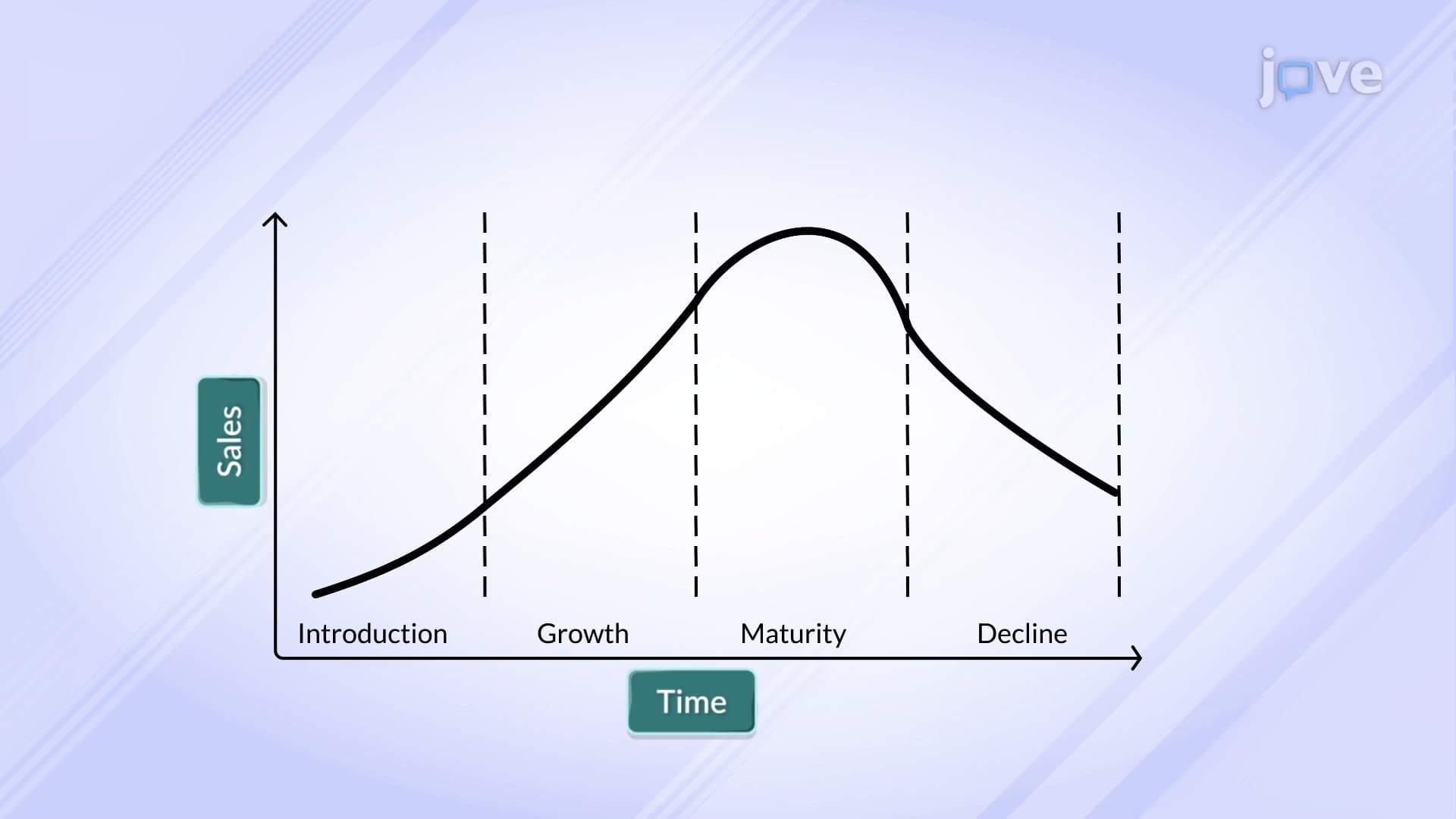 jove

Sales

Introduction Growth Maturity Decline

Time